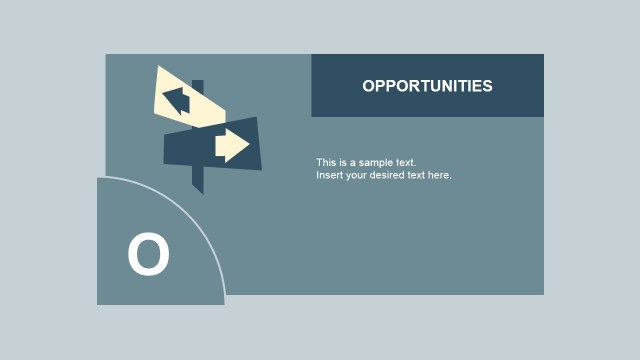 OPPORTUNITIES

This is a sample text.
Insert your desired text here.

O